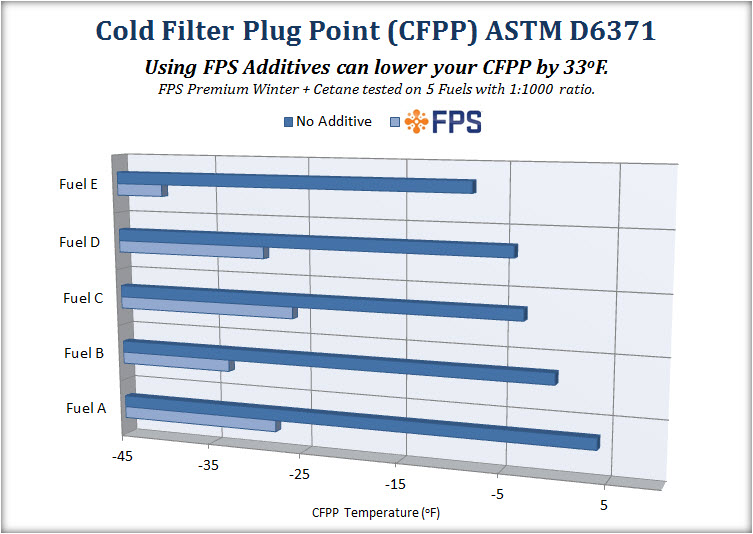 Cold Filter Plug Point (CFPP) ASTM D6371

Using FPS Additives can lower your CFPP by 33°F.

FPS Premium Winter + Cetane tested on 5 Fuels with 1:1000 ratio.

No Additive FPS

Fuel E
Fuel D
Fuel C
Fuel B
Fuel A

-45
-35
-25
-15
-5
5

CFPP Temperature (°F)